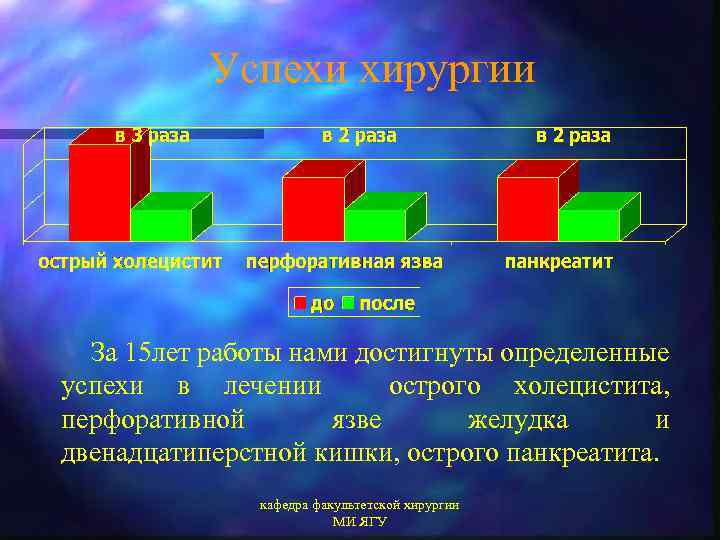 Успехи хирургии

в 3 раза
в 2 раза
в 2 раза

острый холецистит
перфоративная язва
панкреатит

до
после

За 15лет работы нами достигнуты определенные успехи в лечении острого холецистита, перфоративной язве желудка и двенадцатиперстной кишки, острого панкреатита.

кафедра факультетской хирургии
МИ ЯГУ